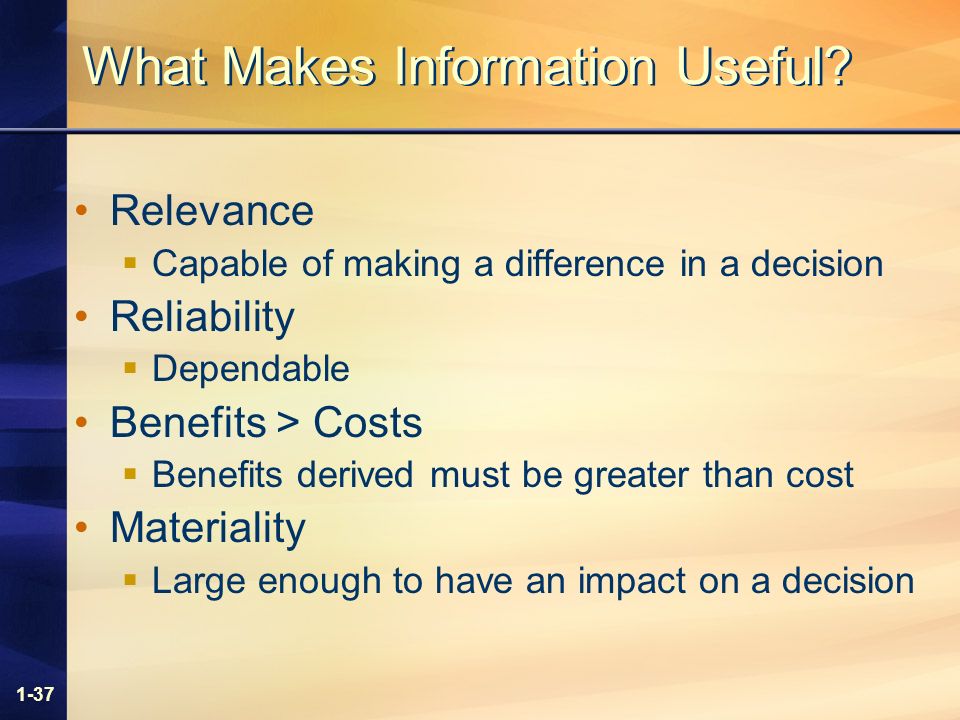 What Makes Information Useful?

• Relevance
 ▪ Capable of making a difference in a decision
• Reliability
 ▪ Dependable
• Benefits > Costs
 ▪ Benefits derived must be greater than cost
• Materiality
 ▪ Large enough to have an impact on a decision

1-37